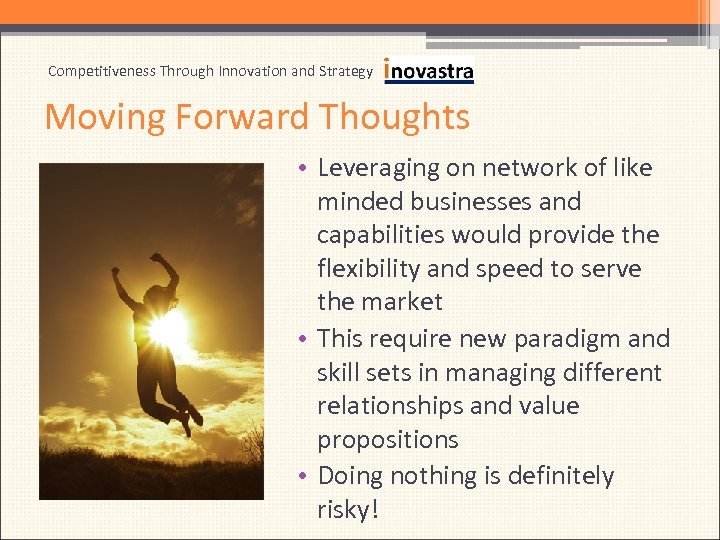 Competitiveness Through Innovation and Strategy inovastra

Moving Forward Thoughts

• Leveraging on network of like minded businesses and capabilities would provide the flexibility and speed to serve the market
• This require new paradigm and skill sets in managing different relationships and value propositions
• Doing nothing is definitely risky!